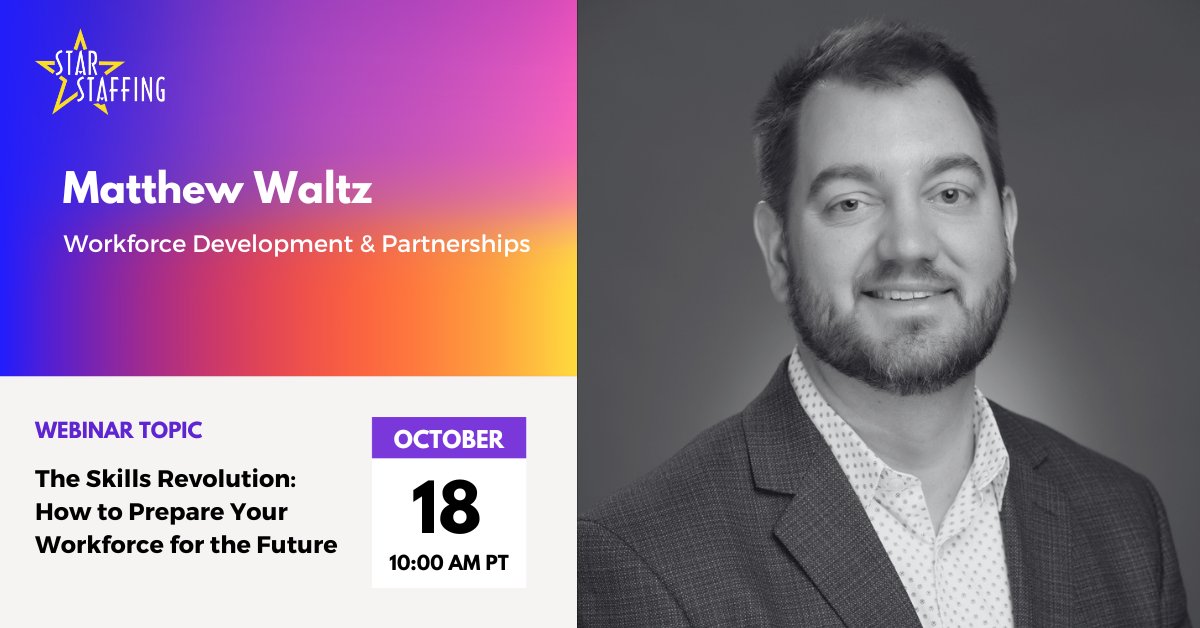 STAR STAFFING

Matthew Waltz

Workforce Development & Partnerships

WEBINAR TOPIC

The Skills Revolution: How to Prepare Your Workforce for the Future

OCTOBER

18

10:00 AM PT